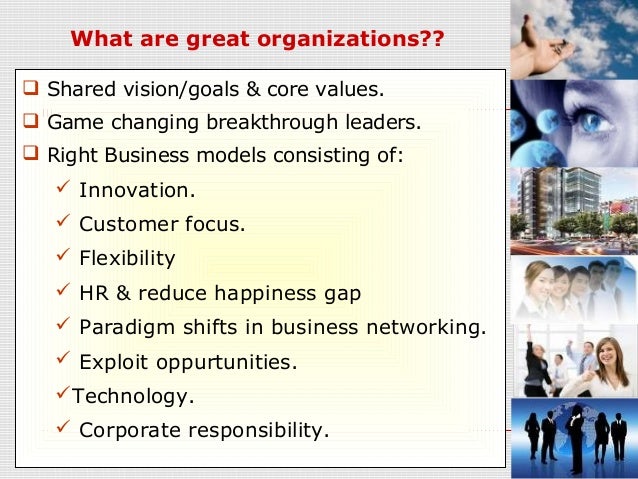 What are great organizations??

❑ Shared vision/goals & core values.
❑ Game changing breakthrough leaders.
❑ Right Business models consisting of:
✓ Innovation.
✓ Customer focus.
✓ Flexibility
✓ HR & reduce happiness gap
✓ Paradigm shifts in business networking.
✓ Exploit oppurtunities.
✓Technology.
✓ Corporate responsibility.